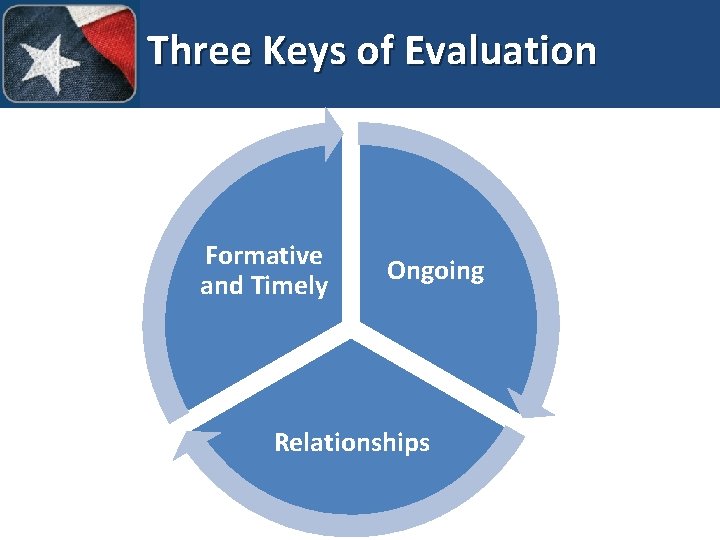 Three Keys of Evaluation

Formative and Timely

Ongoing

Relationships